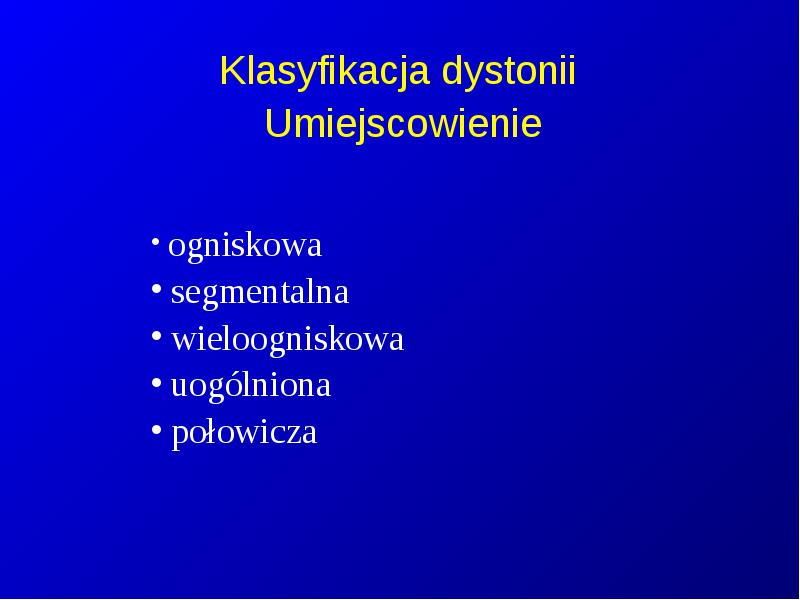 Klasyfikacja dystonii
Umiejscowienie

• ogniskowa
• segmentalna
• wieloogniskowa
• uogólniona
• połowicza